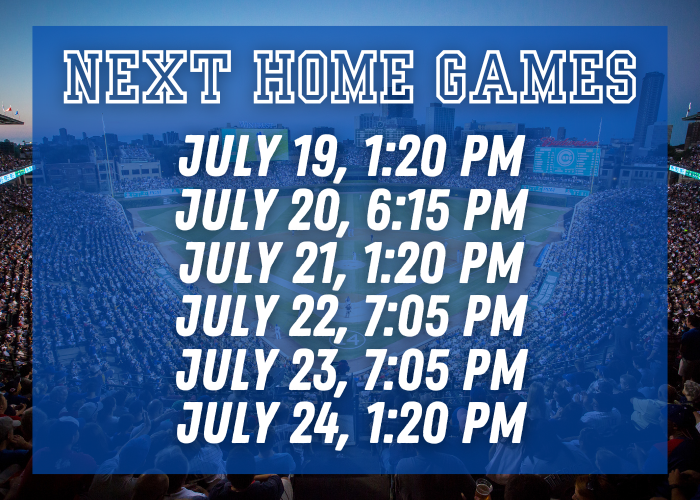 NEXT HOME GAMES

JULY 19, 1:20 PM
JULY 20, 6:15 PM
JULY 21, 1:20 PM
JULY 22, 7:05 PM
JULY 23, 7:05 PM
JULY 24, 1:20 PM